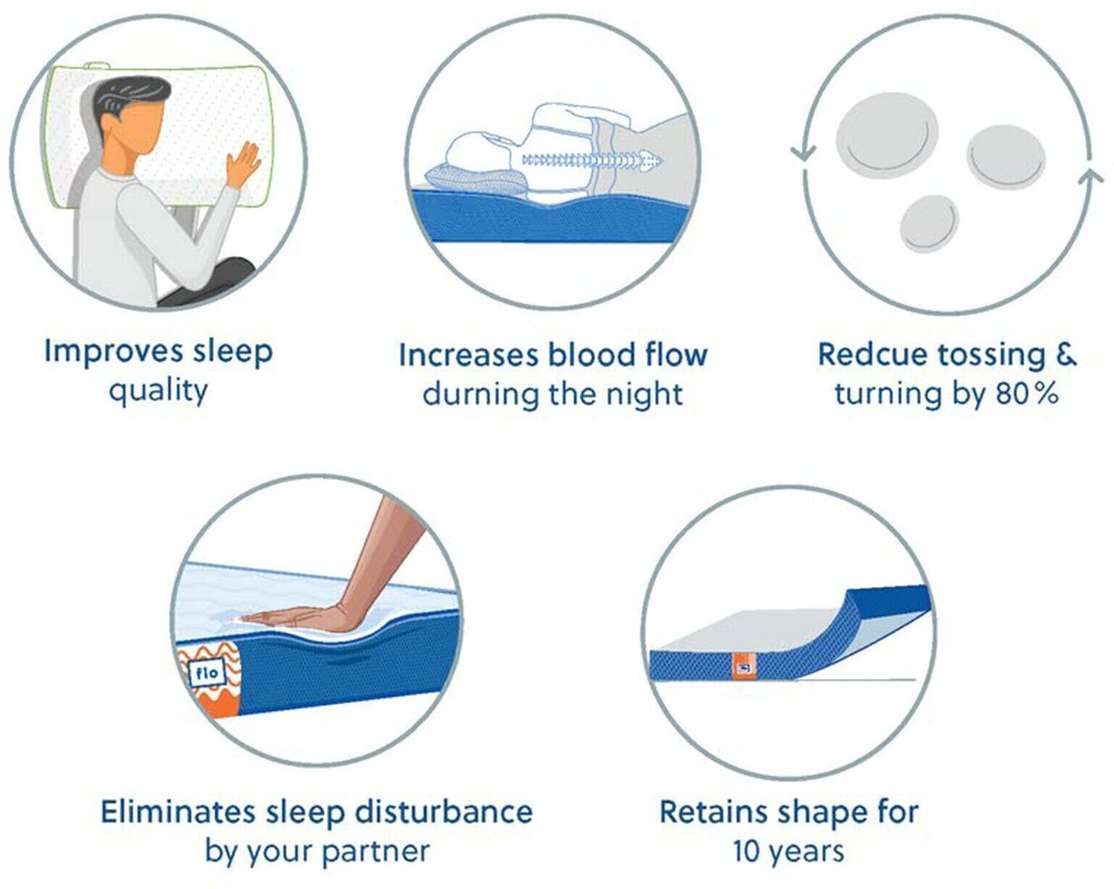 Improves sleep quality

Increases blood flow durning the night

Redcue tossing & turning by 80%

flo

Eliminates sleep disturbance by your partner

Retains shape for 10 years